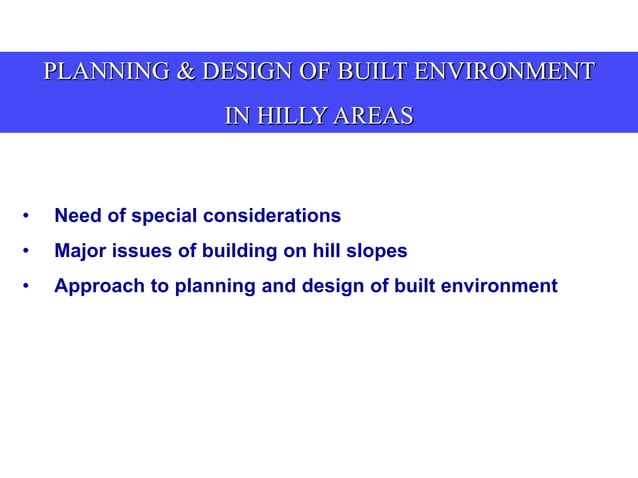 PLANNING & DESIGN OF BUILT ENVIRONMENT
IN HILLY AREAS

• Need of special considerations
• Major issues of building on hill slopes
• Approach to planning and design of built environment